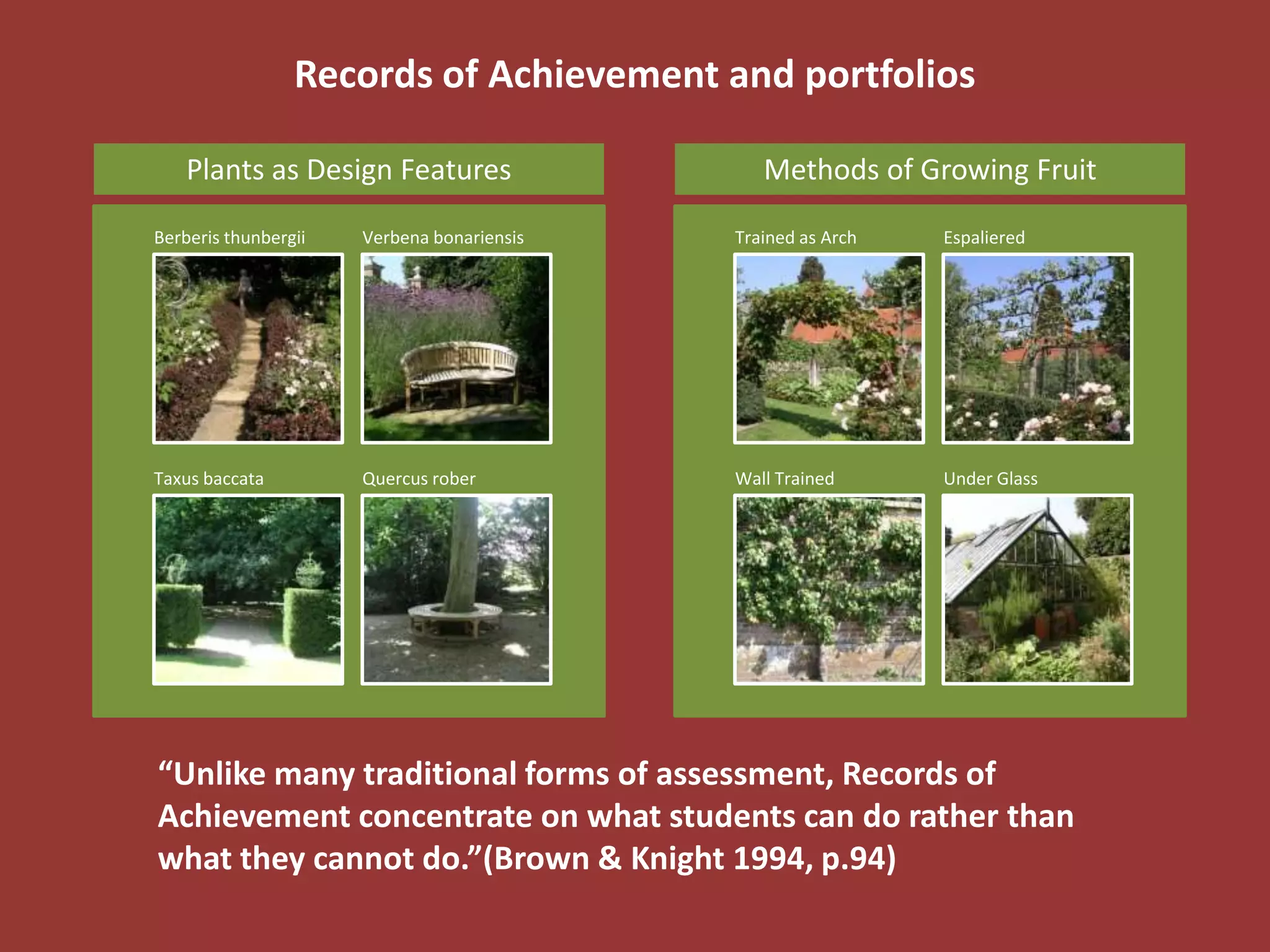 Records of Achievement and portfolios

Plants as Design Features

Berberis thunbergii

Verbena bonariensis

Taxus baccata

Quercus rober

Methods of Growing Fruit

Trained as Arch

Espaliered

Wall Trained

Under Glass

“Unlike many traditional forms of assessment, Records of Achievement concentrate on what students can do rather than what they cannot do.”(Brown & Knight 1994, p.94)